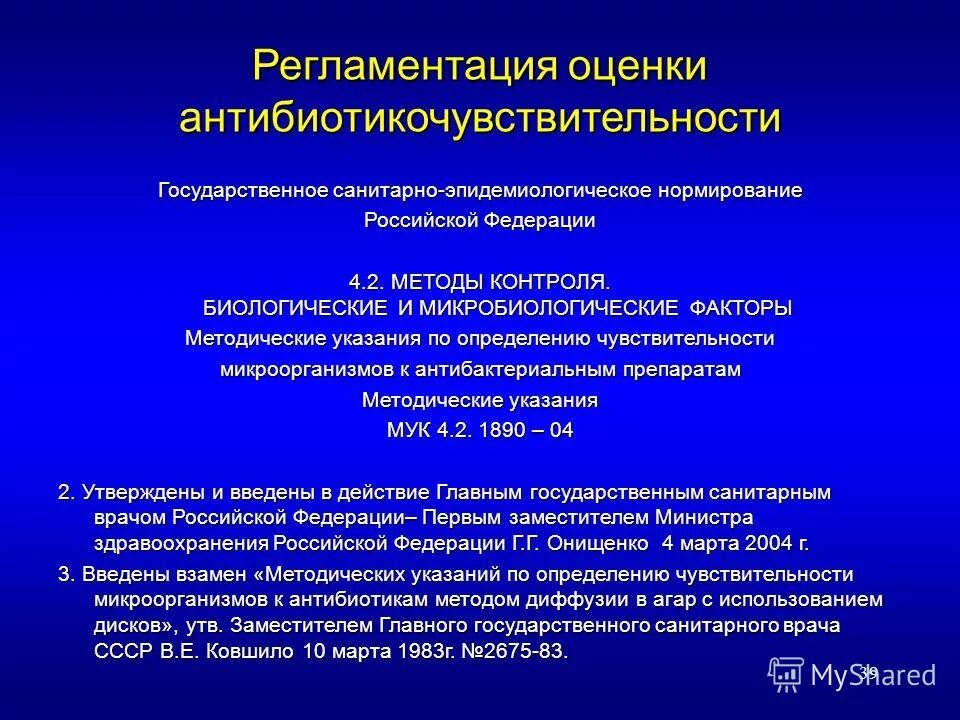 Регламентация оценки антибиотикочувствительности

Государственное санитарно-эпидемиологическое нормирование Российской Федерации

4.2. МЕТОДЫ КОНТРОЛЯ.
БИОЛОГИЧЕСКИЕ И МИКРОБИОЛОГИЧЕСКИЕ ФАКТОРЫ
Методические указания по определению чувствительности микроорганизмов к антибактериальным препаратам
Методические указания
МУК 4.2. 1890 – 04

2. Утверждены и введены в действие Главным государственным санитарным врачом Российской Федерации– Первым заместителем Министра здравоохранения Российской Федерации Г.Г. Онищенко 4 марта 2004 г.

3. Введены взамен «Методических указаний по определению чувствительности микроорганизмов к антибиотикам методом диффузии в агар с использованием дисков», утв. Заместителем Главного государственного санитарного врача СССР В.Е. Ковшило 10 марта 1983г. №2675-83.

39

MyShared